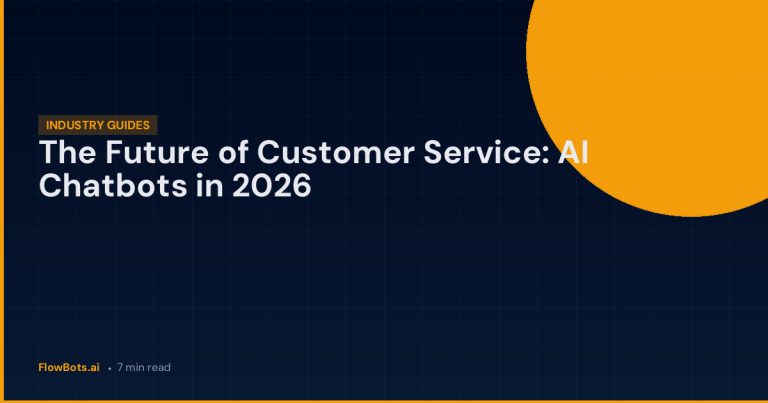 INDUSTRY GUIDES

The Future of Customer Service: AI Chatbots in 2026

FlowBots.ai • 7 min read